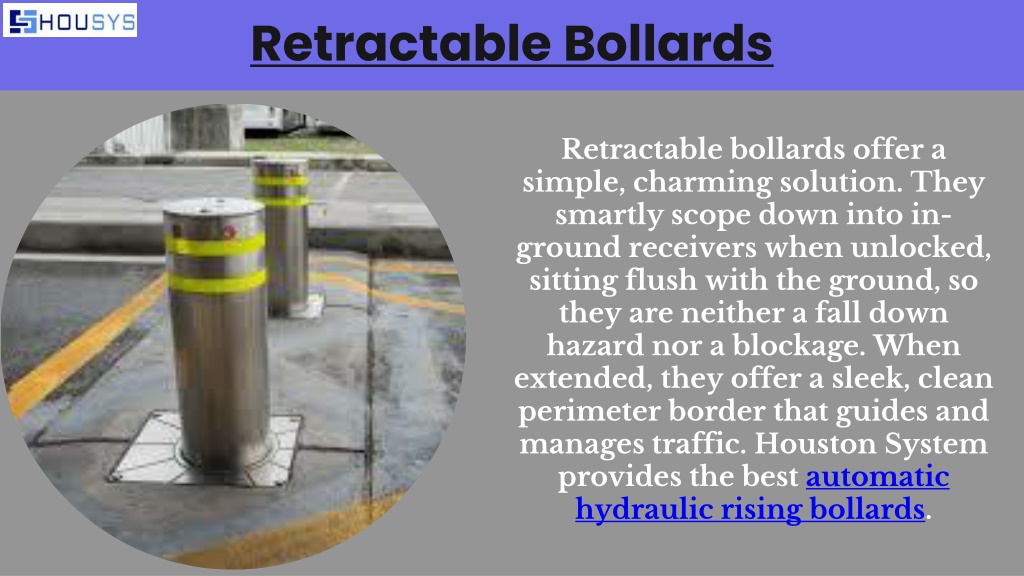 HOUSYS

Retractable Bollards

Retractable bollards offer a simple, charming solution. They smartly scope down into in-ground receivers when unlocked, sitting flush with the ground, so they are neither a fall down hazard nor a blockage. When extended, they offer a sleek, clean perimeter border that guides and manages traffic. Houston System provides the best automatic hydraulic rising bollards.